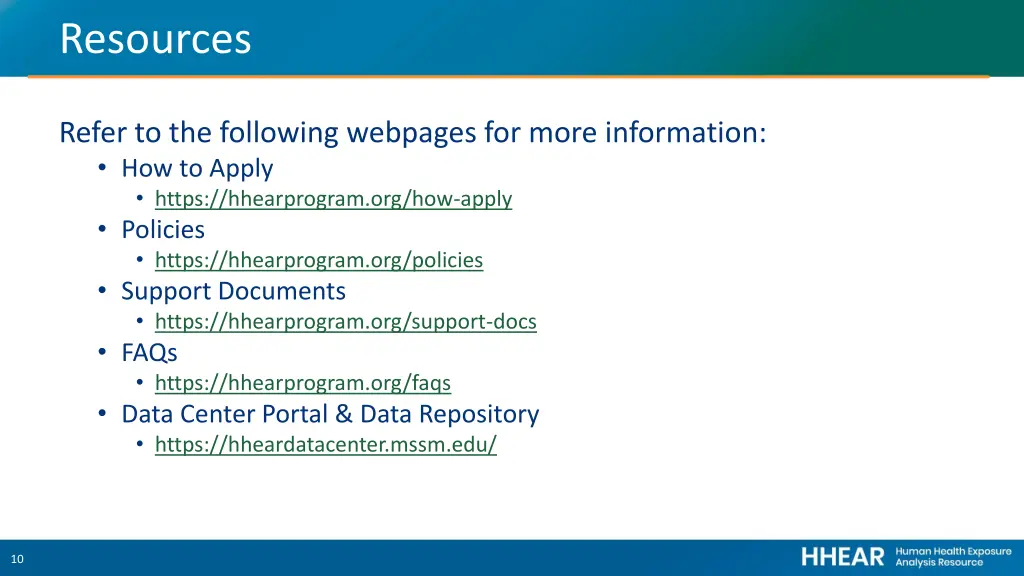 Resources

Refer to the following webpages for more information:
• How to Apply
• https://hhearprogram.org/how-apply
• Policies
• https://hhearprogram.org/policies
• Support Documents
• https://hhearprogram.org/support-docs
• FAQs
• https://hhearprogram.org/faqs
• Data Center Portal & Data Repository
• https://hheardatacenter.mssm.edu/

10

HHEAR Human Health Exposure Analysis Resource